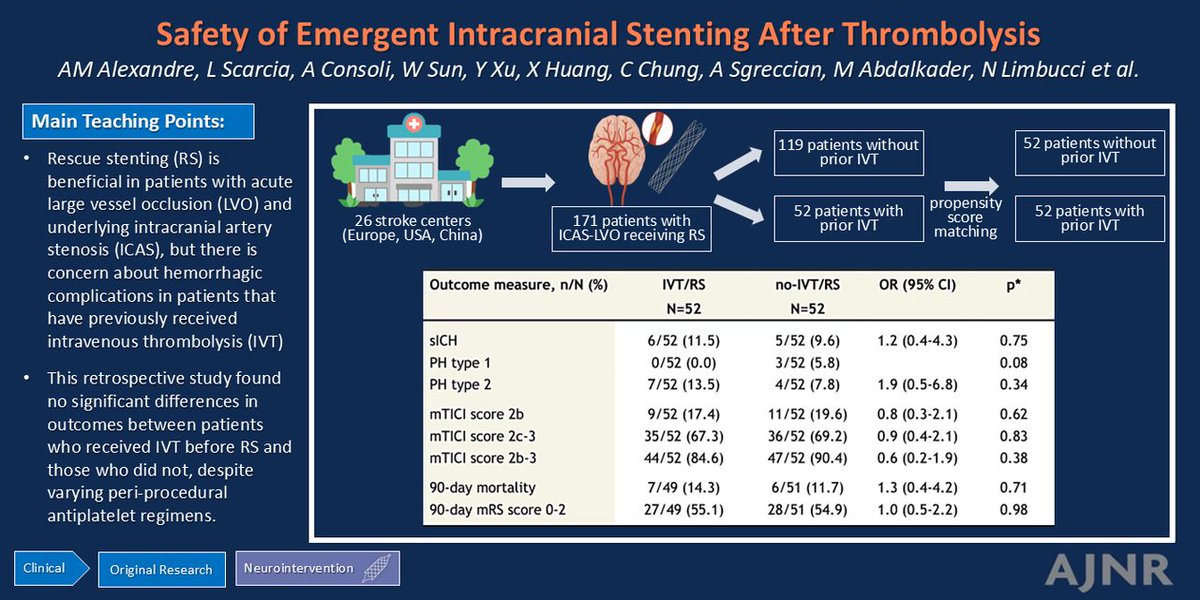 Safety of Emergent Intracranial Stenting After Thrombolysis

AM Alexandre, L Scarcia, A Consoli, W Sun, Y Xu, X Huang, C Chung, A Sgreccian, M Abdalkader, N Limbucci et al.

Main Teaching Points:

• Rescue stenting (RS) is beneficial in patients with acute large vessel occlusion (LVO) and underlying intracranial artery stenosis (ICAS), but there is concern about hemorrhagic complications in patients that have previously received intravenous thrombolysis (IVT)

• This retrospective study found no significant differences in outcomes between patients who received IVT before RS and those who did not, despite varying peri-procedural antiplatelet regimens.

26 stroke centers (Europe, USA, China)

171 patients with ICAS-LVO receiving RS

119 patients without prior IVT

52 patients with prior IVT

propensity score matching

52 patients without prior IVT

52 patients with prior IVT

| Outcome measure, n/N (%) | IVT/RS N=52 | no-IVT/RS N=52 | OR (95% CI) | p* |
|---|---|---|---|---|
| sICH | 6/52 (11.5) | 5/52 (9.6) | 1.2 (0.4-4.3) | 0.75 |
| PH type 1 | 0/52 (0.0) | 3/52 (5.8) | | 0.08 |
| PH type 2 | 7/52 (13.5) | 4/52 (7.8) | 1.9 (0.5-6.8) | 0.34 |
| mTICI score 2b | 9/52 (17.4) | 11/52 (19.6) | 0.8 (0.3-2.1) | 0.62 |
| mTICI score 2c-3 | 35/52 (67.3) | 36/52 (69.2) | 0.9 (0.4-2.1) | 0.83 |
| mTICI score 2b-3 | 44/52 (84.6) | 47/52 (90.4) | 0.6 (0.2-1.9) | 0.38 |
| 90-day mortality | 7/49 (14.3) | 6/51 (11.7) | 1.3 (0.4-4.2) | 0.71 |
| 90-day mRS score 0-2 | 27/49 (55.1) | 28/51 (54.9) | 1.0 (0.5-2.2) | 0.98 |

Clinical

Original Research

Neurointervention

AJNR